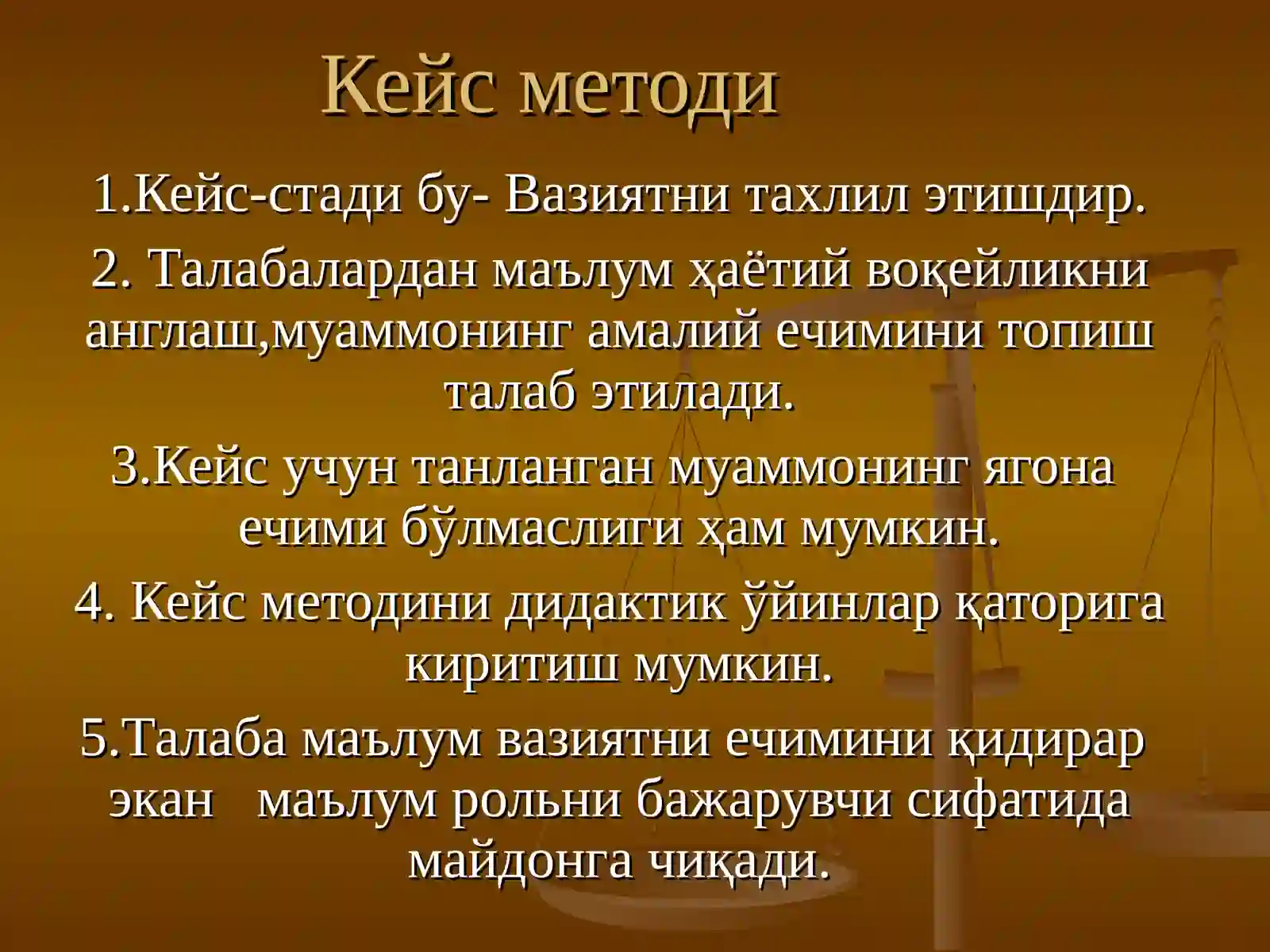 Кейс методи

1.Кейс-стади бу- Вазиятни тахлил этишдир.

2. Талабалардан маълум ҳаётий воқейликни англаш,муаммонинг амалий ечимини топиш талаб этилади.

3.Кейс учун танланган муаммонинг ягона ечими бўлмаслиги ҳам мумкин.

4. Кейс методини дидактик ўйинлар қаторига киритиш мумкин.

5.Талаба маълум вазиятни ечимини қидирар экан маълум рольни бажарувчи сифатида майдонга чиқади.